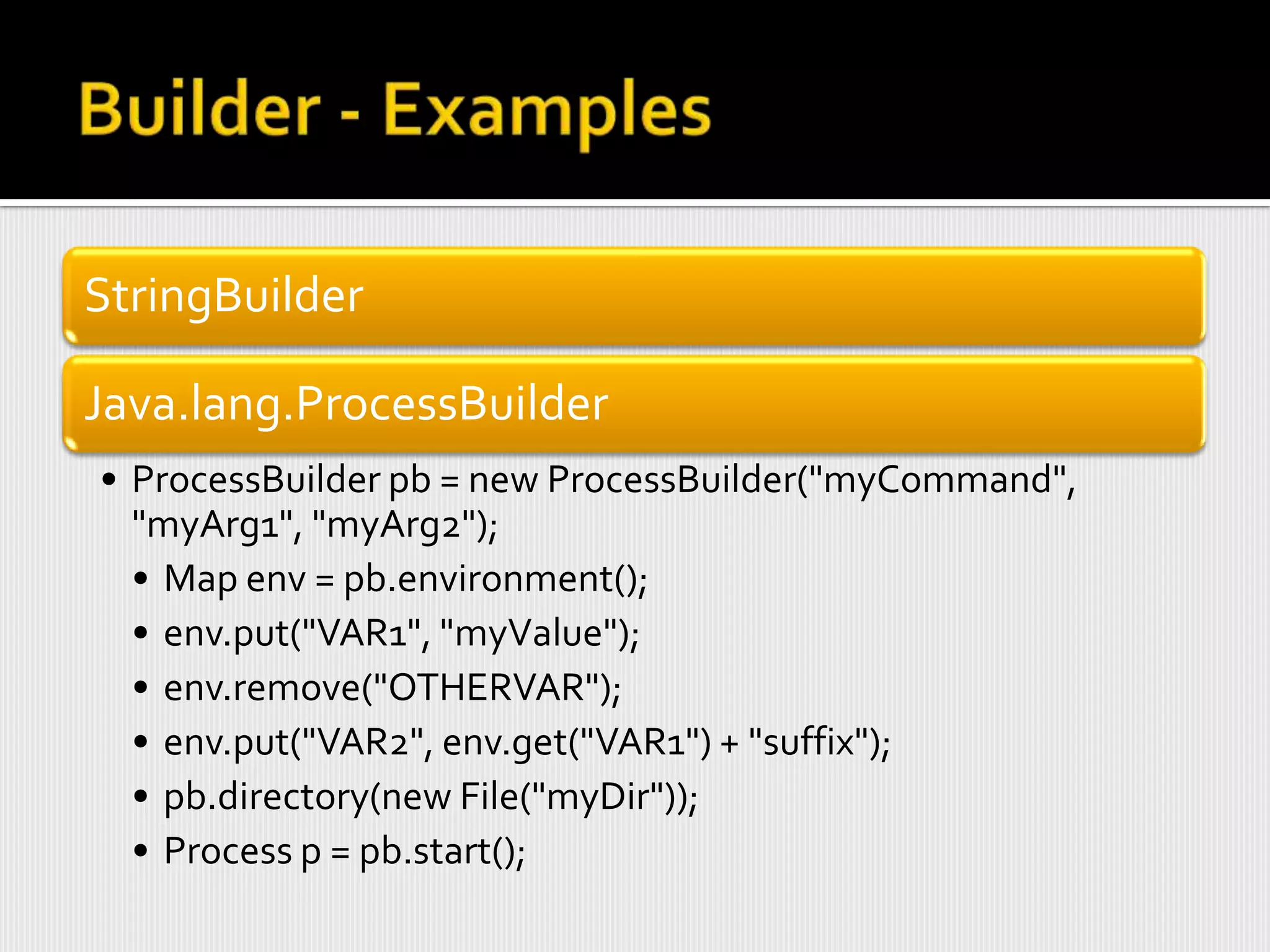 Builder - Examples

StringBuilder

Java.lang.ProcessBuilder

• ProcessBuilder pb = new ProcessBuilder("myCommand", "myArg1", "myArg2");
• Map env = pb.environment();
• env.put("VAR1", "myValue");
• env.remove("OTHERVAR");
• env.put("VAR2", env.get("VAR1") + "suffix");
• pb.directory(new File("myDir"));
• Process p = pb.start();